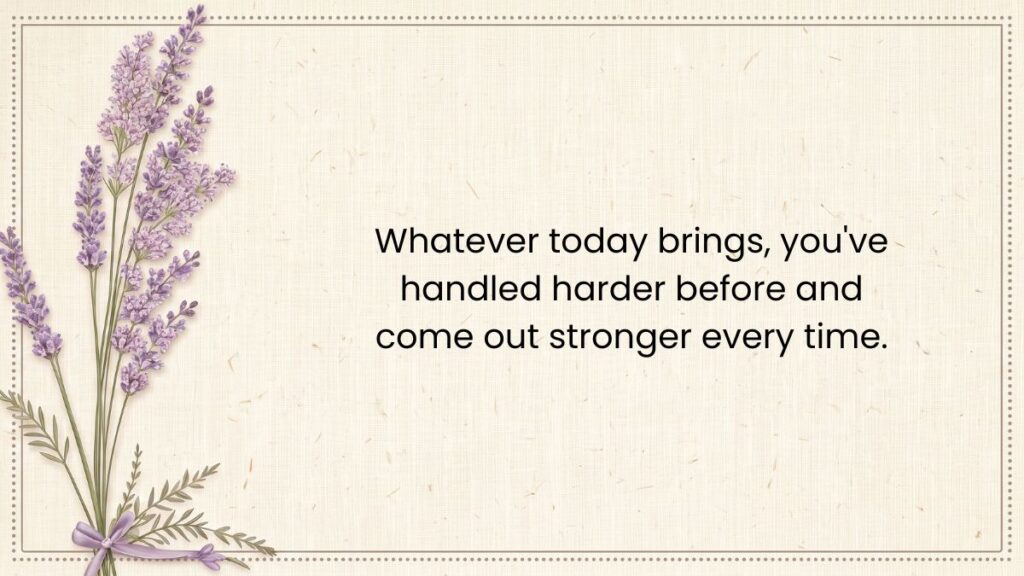 Whatever today brings, you've handled harder before and come out stronger every time.